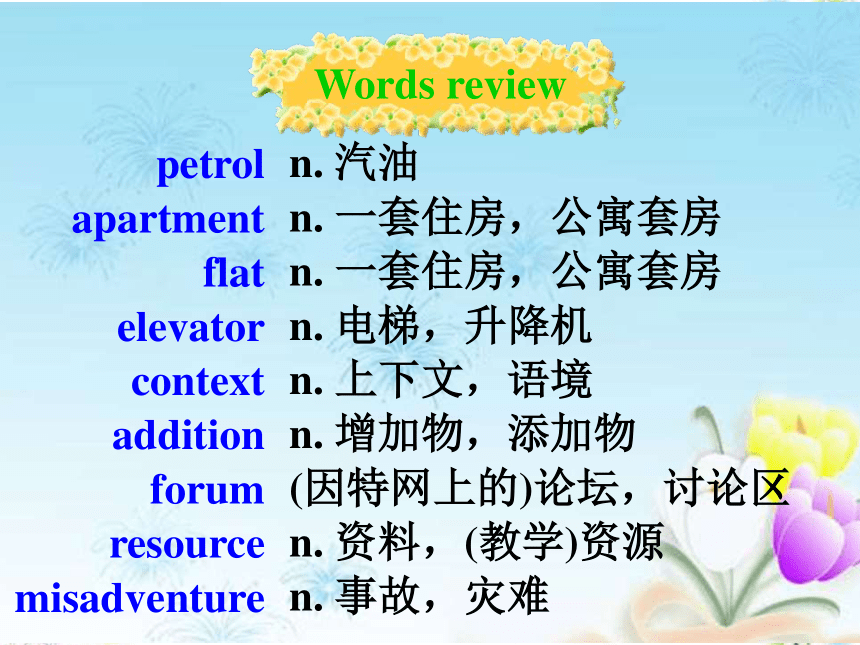 Words review

petrol n. 汽油
apartment n. 一套住房，公寓套房
flat n. 一套住房，公寓套房
elevator n. 电梯，升降机
context n. 上下文，语境
addition n. 增加物，添加物
forum (因特网上的)论坛，讨论区
resource n. 资料，(教学)资源
misadventure n. 事故，灾难